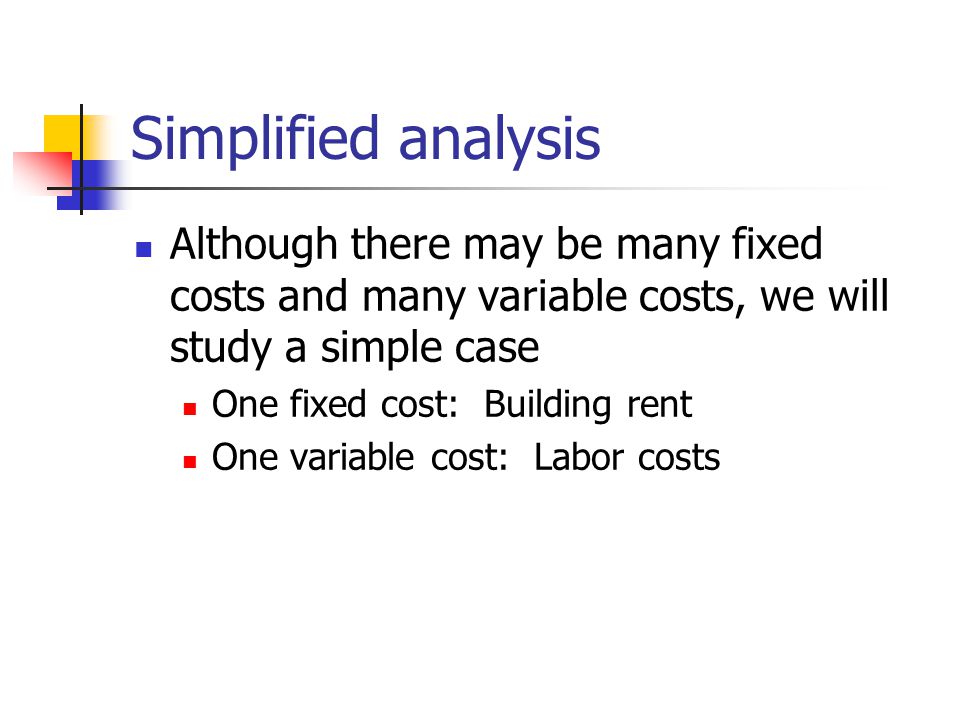 Simplified analysis

Although there may be many fixed costs and many variable costs, we will study a simple case

One fixed cost: Building rent

One variable cost: Labor costs